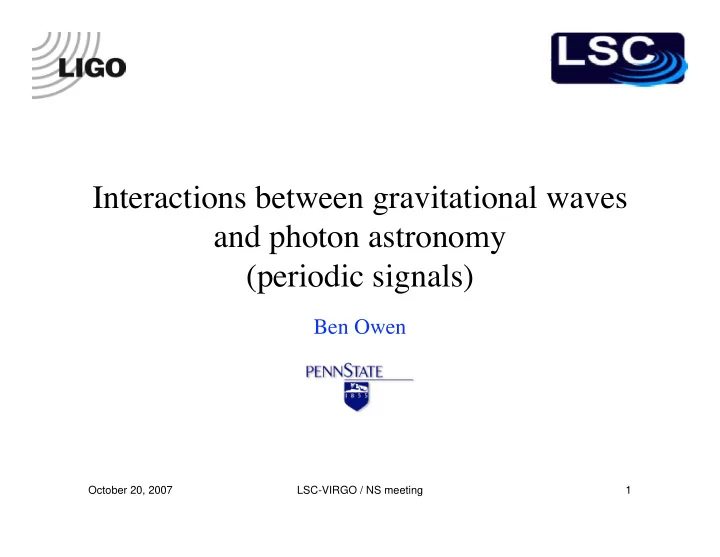 LIGO

LSC

Interactions between gravitational waves and photon astronomy (periodic signals)

Ben Owen

PENNSTATE

1855

October 20, 2007

LSC-VIRGO / NS meeting

1